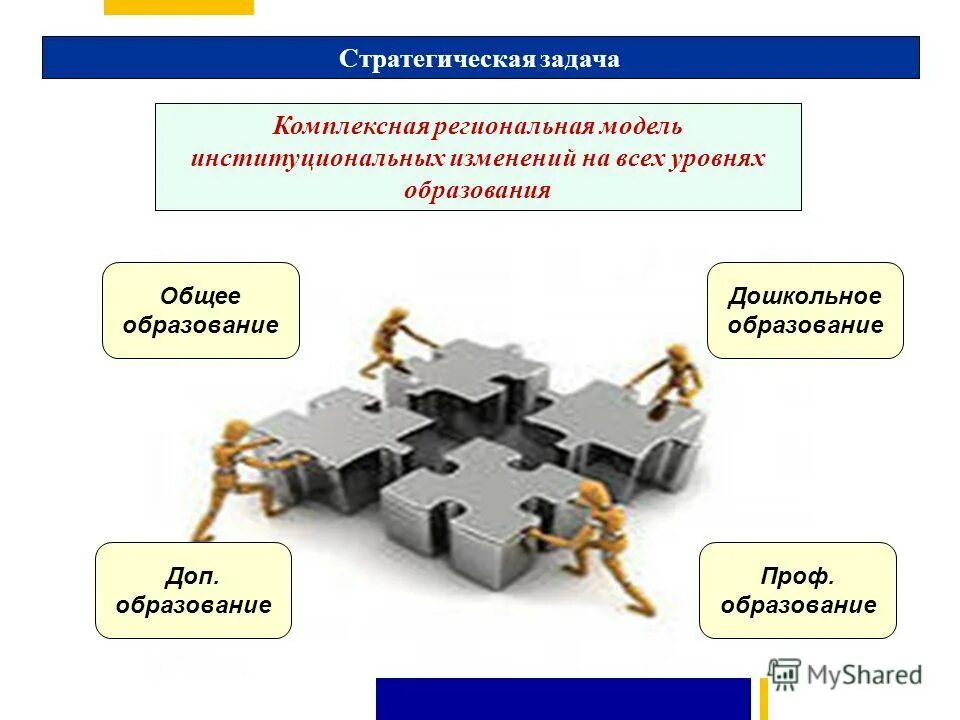 Стратегическая задача

Комплексная региональная модель институциональных изменений на всех уровнях образования

Общее образование

Дошкольное образование

Доп. образование

Проф. образование

MyShared